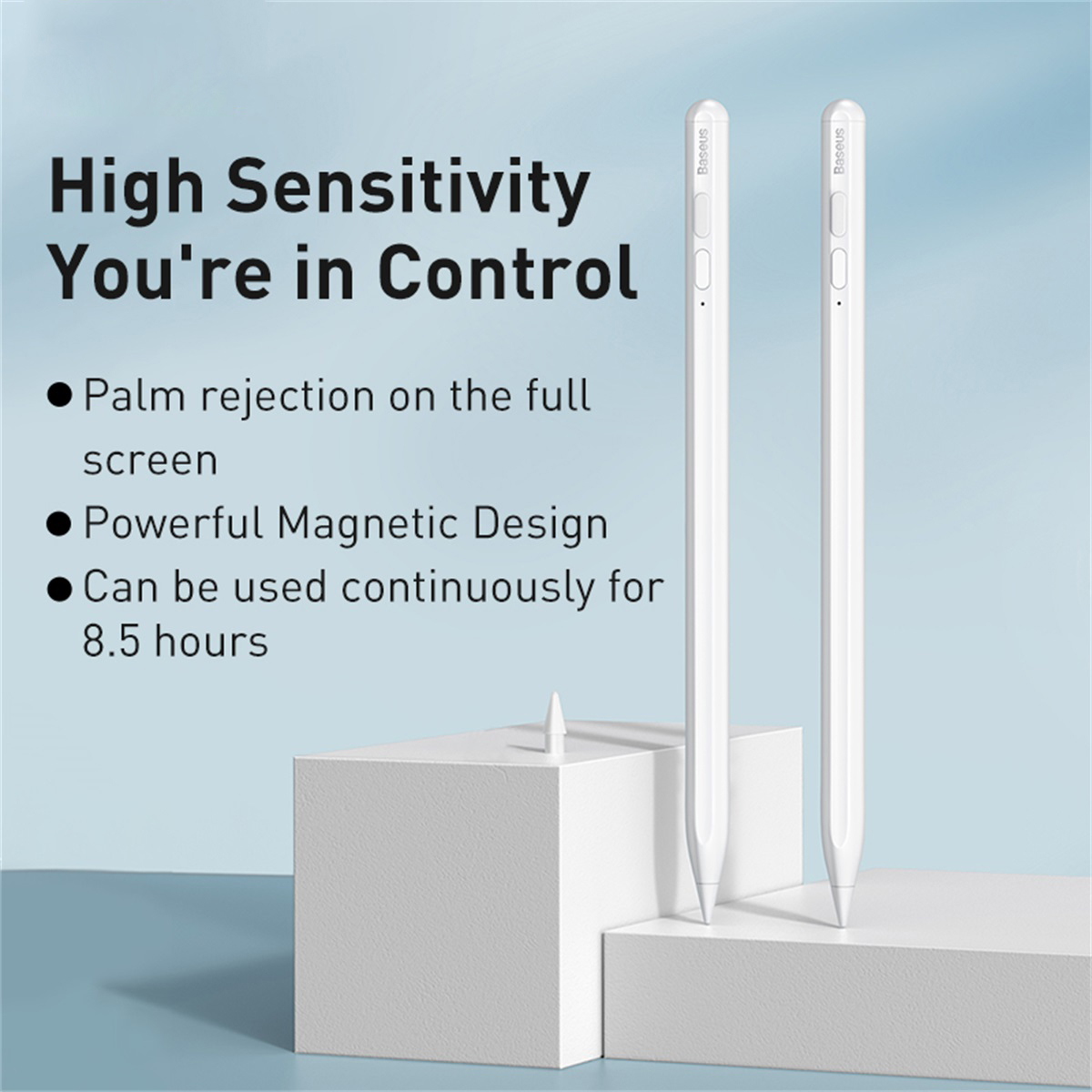 High Sensitivity
You're in Control

● Palm rejection on the full screen

● Powerful Magnetic Design

● Can be used continuously for 8.5 hours

Baseus

Baseus